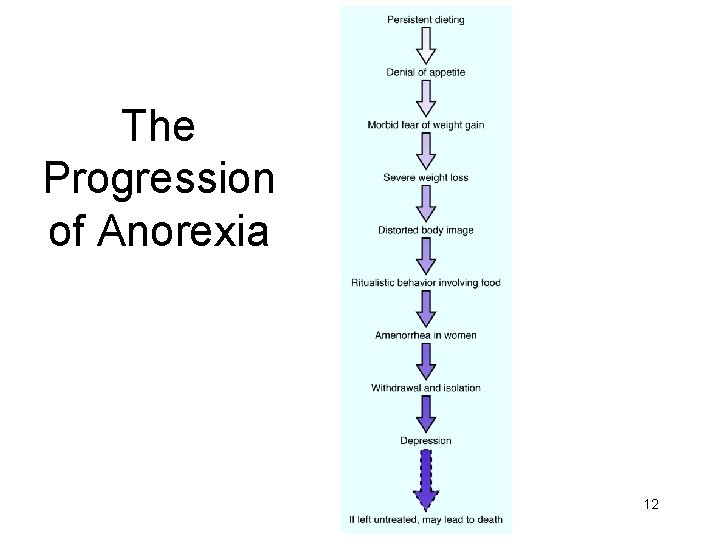 The Progression of Anorexia

Persistent dieting

Denial of appetite

Morbid fear of weight gain

Severe weight loss

Distorted body image

Ritualistic behavior involving food

Amenorrhea in women

Withdrawal and isolation

Depression

If left untreated, may lead to death

12